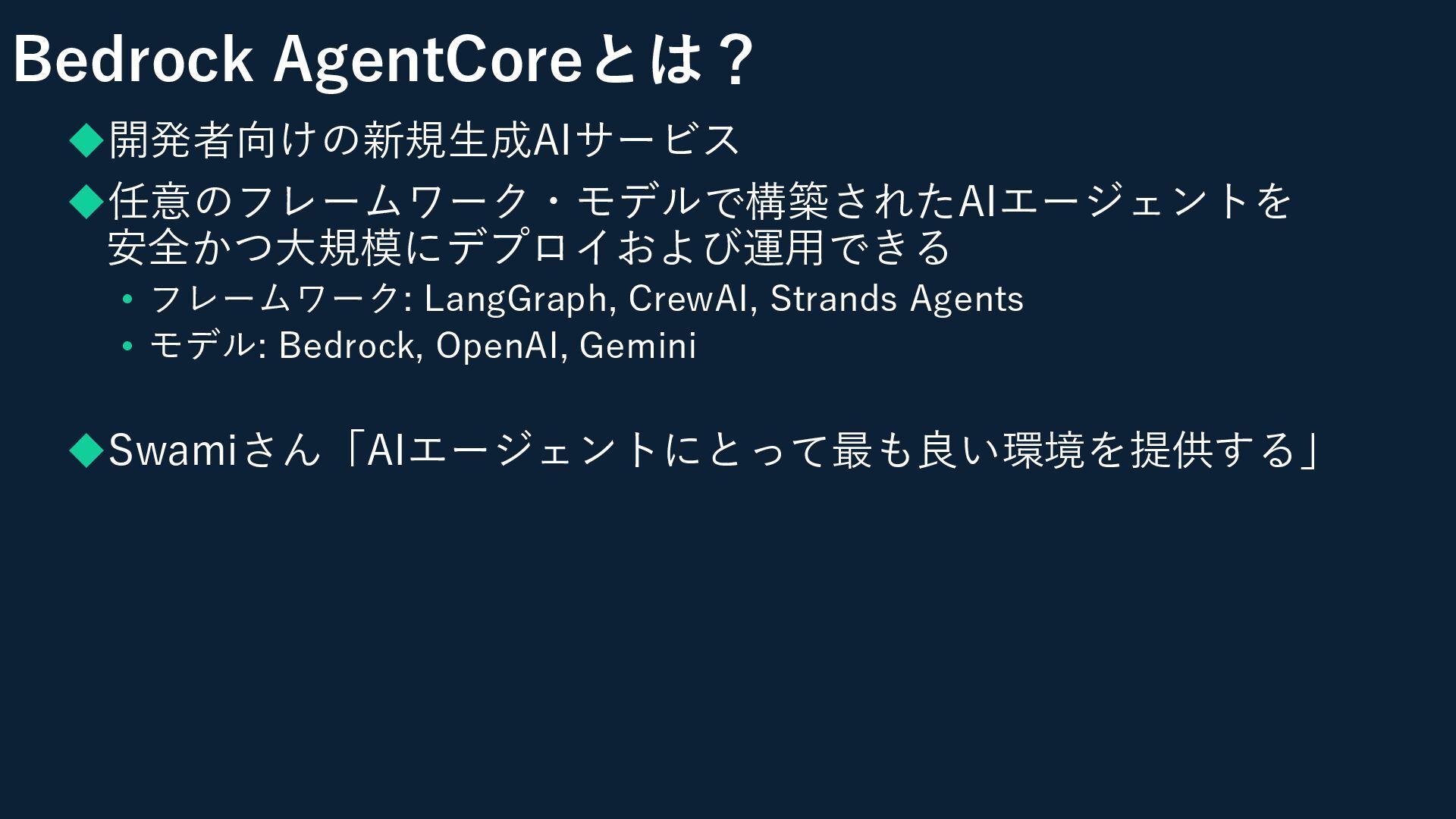 Bedrock AgentCoreとは？

◆開発者向けの新規生成AIサービス

◆任意のフレームワーク・モデルで構築されたAIエージェントを安全かつ大規模にデプロイおよび運用できる

• フレームワーク: LangGraph, CrewAI, Strands Agents
• モデル: Bedrock, OpenAI, Gemini

◆Swamiさん「AIエージェントにとって最も良い環境を提供する」